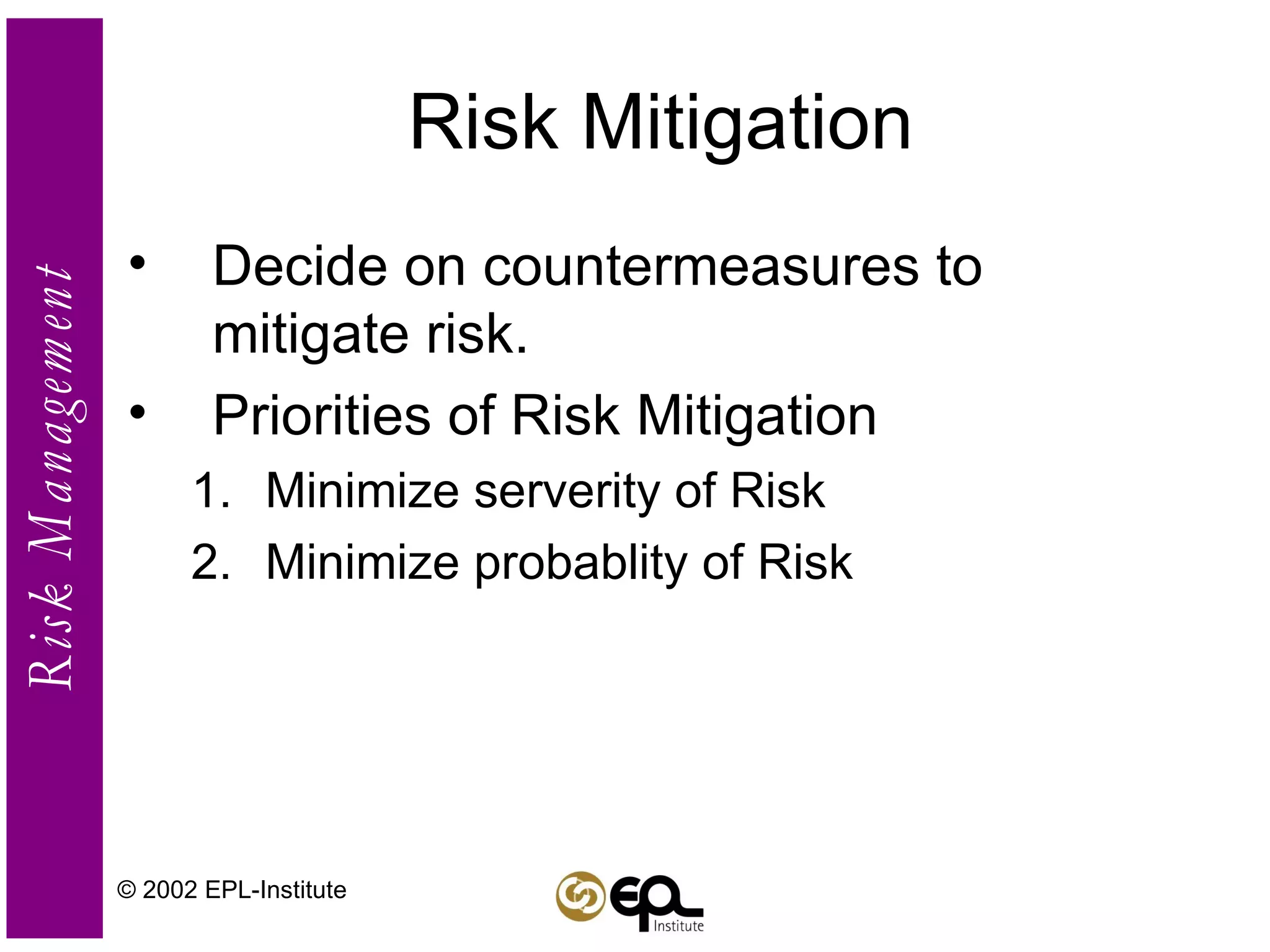 Risk Management

Risk Mitigation

• Decide on countermeasures to mitigate risk.

• Priorities of Risk Mitigation

1. Minimize serverity of Risk

2. Minimize probablity of Risk

© 2002 EPL-Institute

EPL Institute